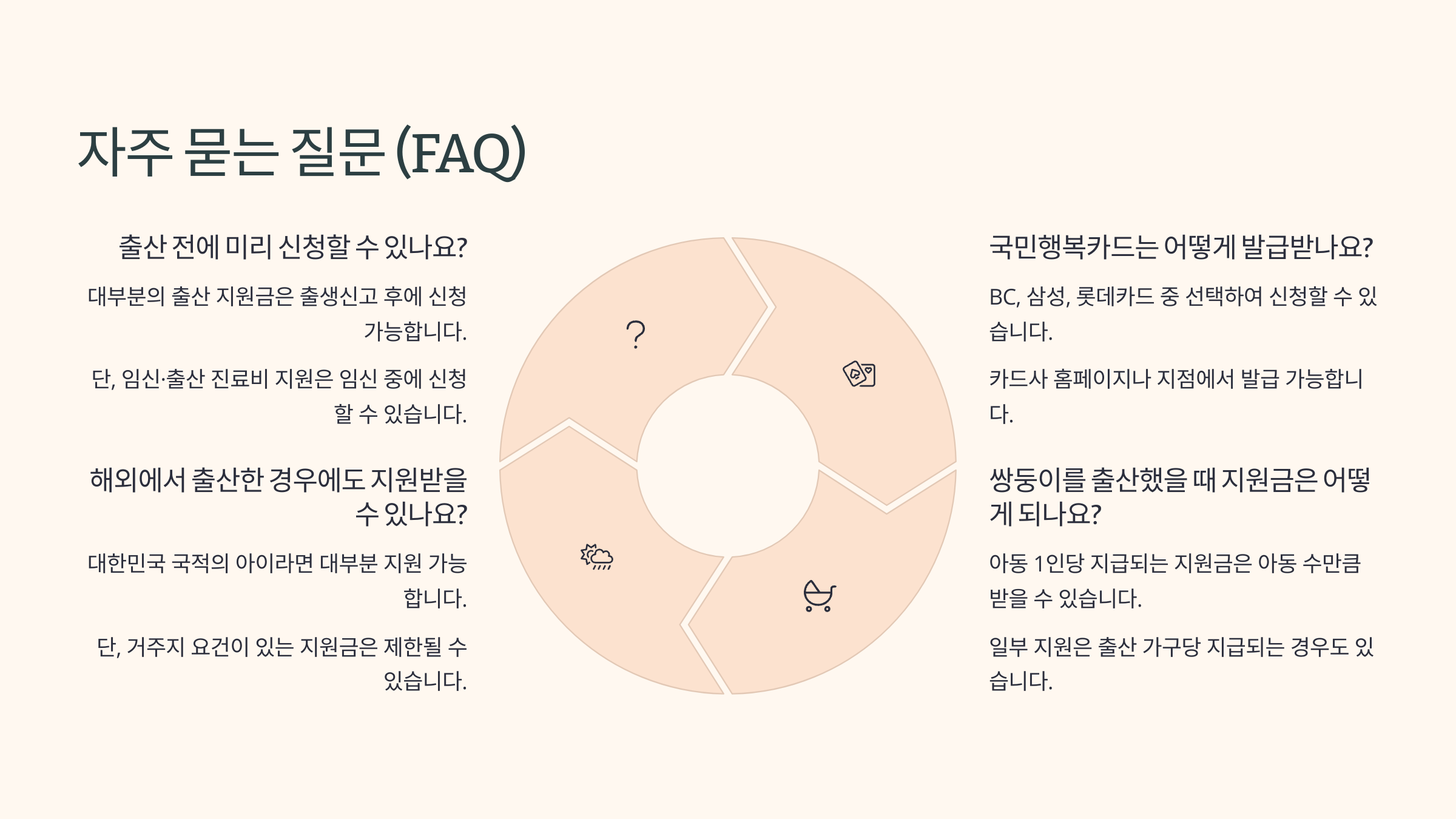 자주 묻는 질문 (FAQ)

출산 전에 미리 신청할 수 있나요?

대부분의 출산 지원금은 출생신고 후에 신청 가능합니다.

단, 임신·출산 진료비 지원은 임신 중에 신청할 수 있습니다.

해외에서 출산한 경우에도 지원받을 수 있나요?

대한민국 국적의 아이라면 대부분 지원 가능합니다.

단, 거주지 요건이 있는 지원금은 제한될 수 있습니다.

?

국민행복카드는 어떻게 발급받나요?

BC, 삼성, 롯데카드 중 선택하여 신청할 수 있습니다.

카드사 홈페이지나 지점에서 발급 가능합니다.

쌍둥이를 출산했을 때 지원금은 어떻게 되나요?

아동 1인당 지급되는 지원금은 아동 수만큼 받을 수 있습니다.

일부 지원은 출산 가구당 지급되는 경우도 있습니다.